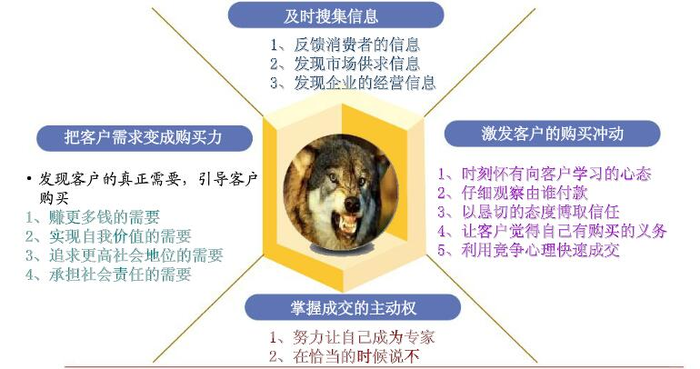 及时搜集信息

1、反馈消费者的信息
2、发现市场供求信息
3、发现企业的经营信息

把客户需求变成购买力

• 发现客户的真正需要，引导客户购买
1、赚更多钱的需要
2、实现自我价值的需要
3、追求更高社会地位的需要
4、承担社会责任的需要

激发客户的购买冲动

1、时刻怀有向客户学习的心态
2、仔细观察由谁付款
3、以恳切的态度博取信任
4、让客户觉得自己有购买的义务
5、利用竞争心理快速成交

掌握成交的主动权

1、努力让自己成为专家
2、在恰当的时候说不